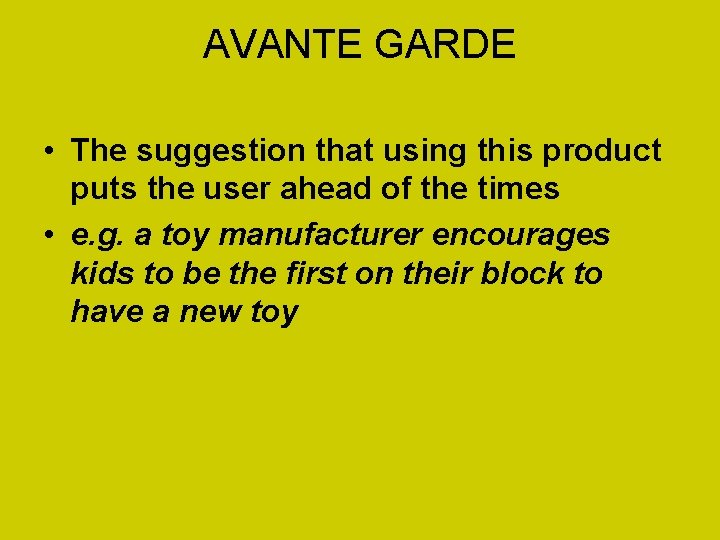 AVANTE GARDE

• The suggestion that using this product puts the user ahead of the times

• e.g. a toy manufacturer encourages kids to be the first on their block to have a new toy